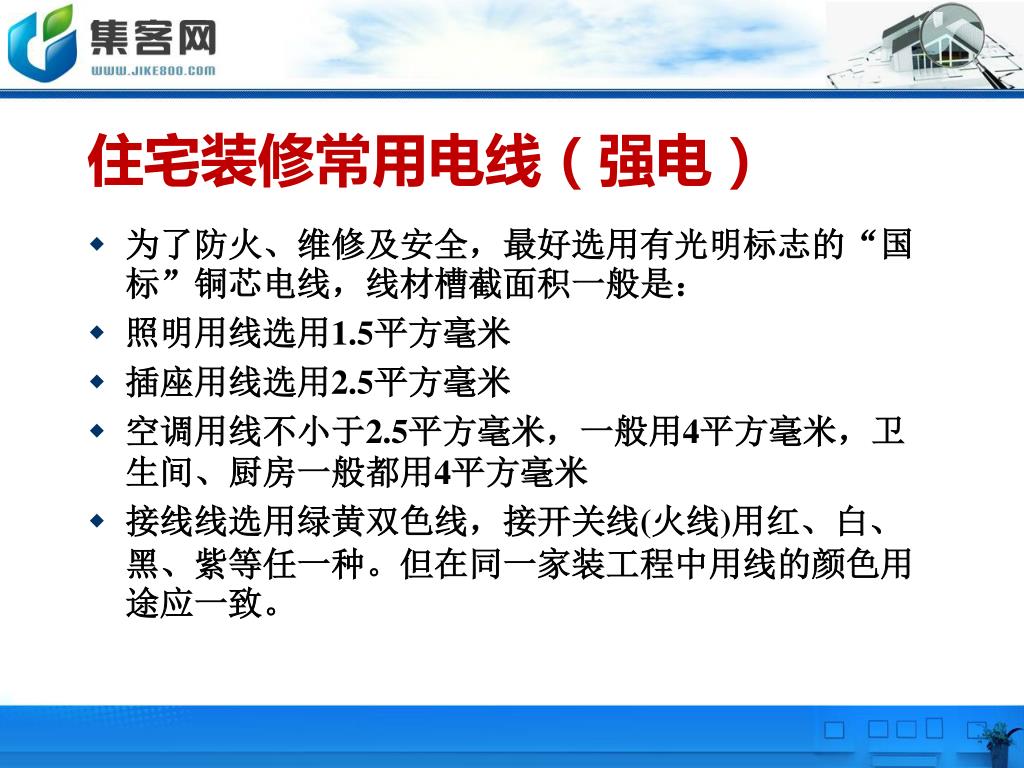 集客网
WWW.JIKE800.COM

住宅装修常用电线（强电）

为了防火、维修及安全，最好选用有光明标志的“国标”铜芯电线，线材槽截面积一般是：

照明用线选用1.5平方毫米

插座用线选用2.5平方毫米

空调用线不小于2.5平方毫米，一般用4平方毫米，卫生间、厨房一般都用4平方毫米

接线线选用绿黄双色线，接开关线(火线)用红、白、黑、紫等任一种。但在同一家装工程中用线的颜色用途应一致。